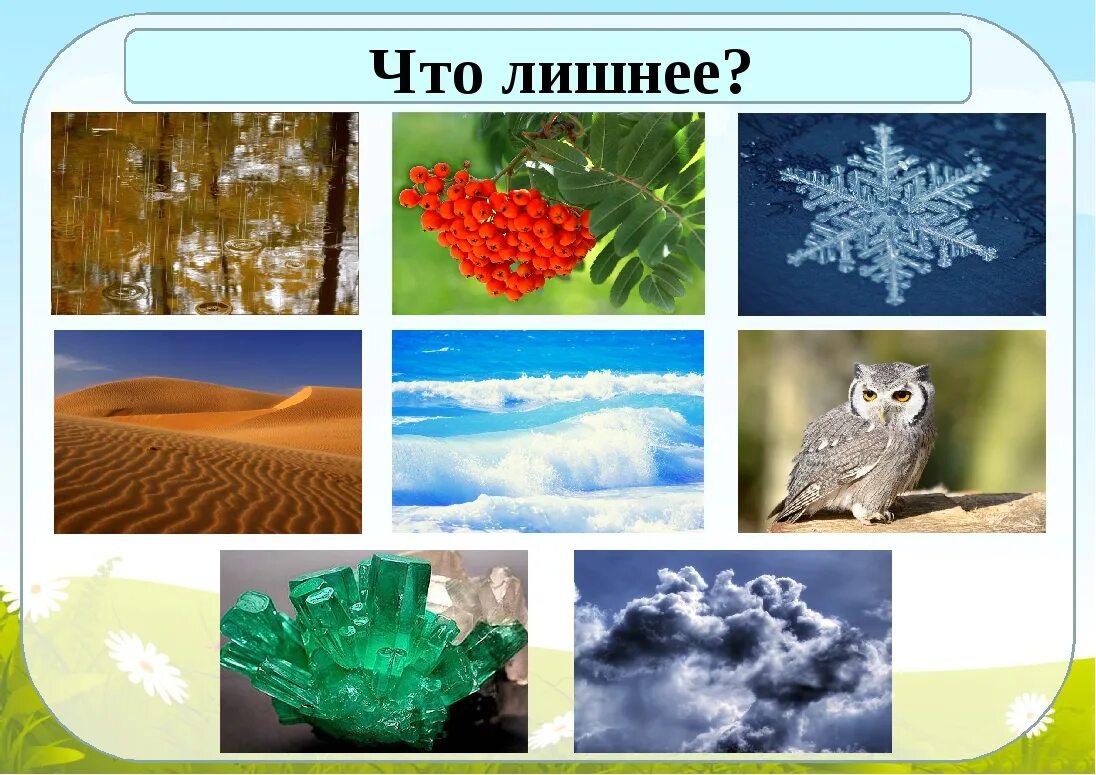 Что лишнее?